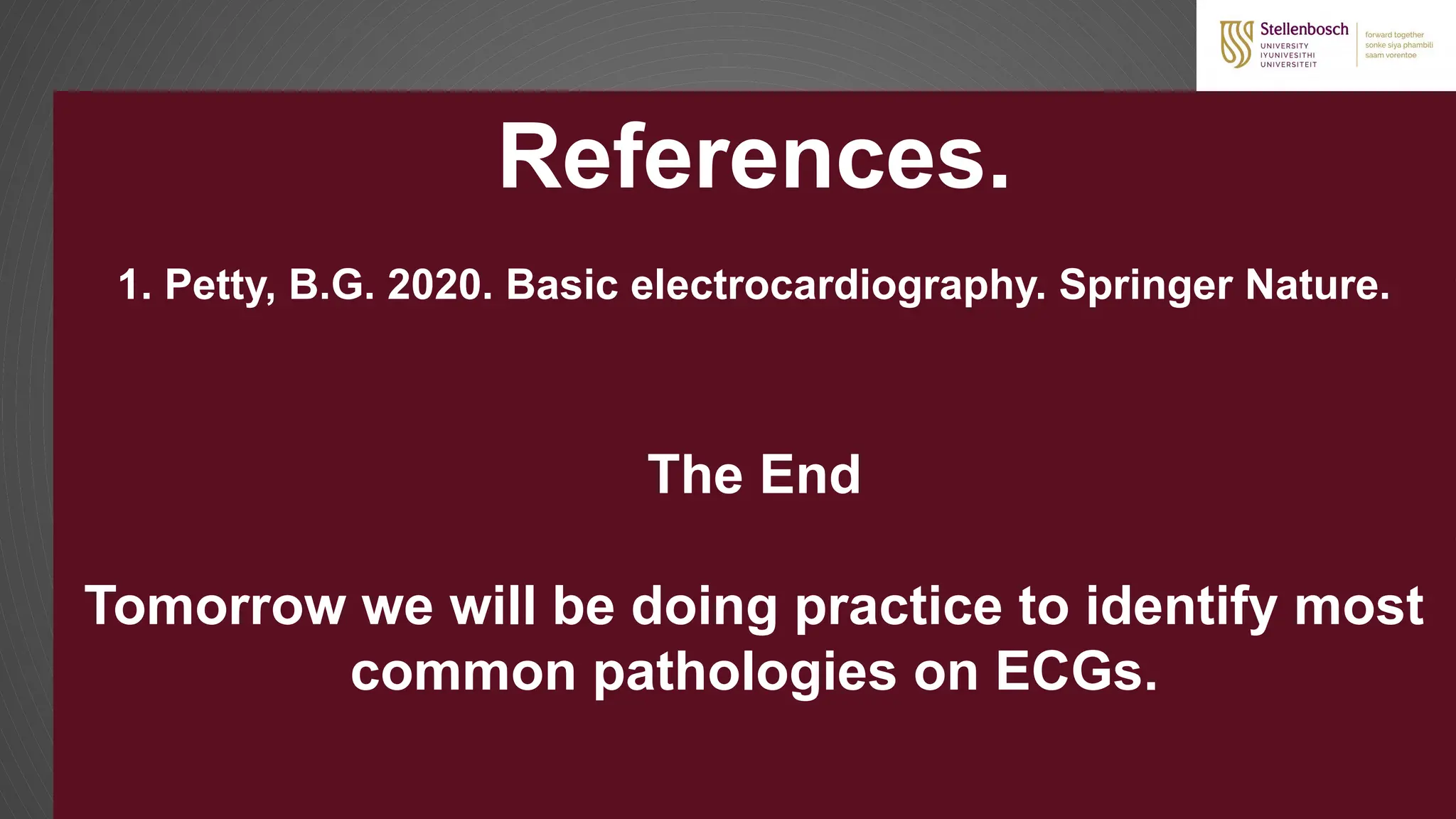 Stellenbosch
UNIVERSITY
IYUNIVESITHI
UNIVERSITEIT

forward together
sonke siya phambili
saam vorentoe

References.

1. Petty, B.G. 2020. Basic electrocardiography. Springer Nature.

The End

Tomorrow we will be doing practice to identify most common pathologies on ECGs.